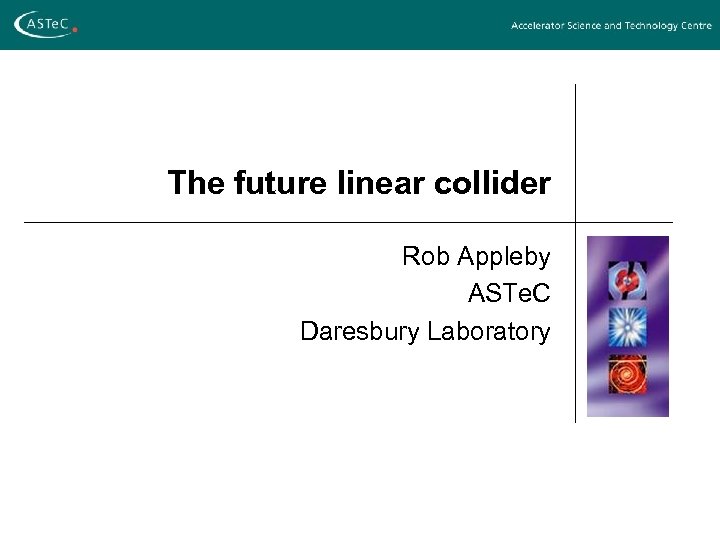 ASTeC

Accelerator Science and Technology Centre

The future linear collider

Rob Appleby
ASTeC
Daresbury Laboratory